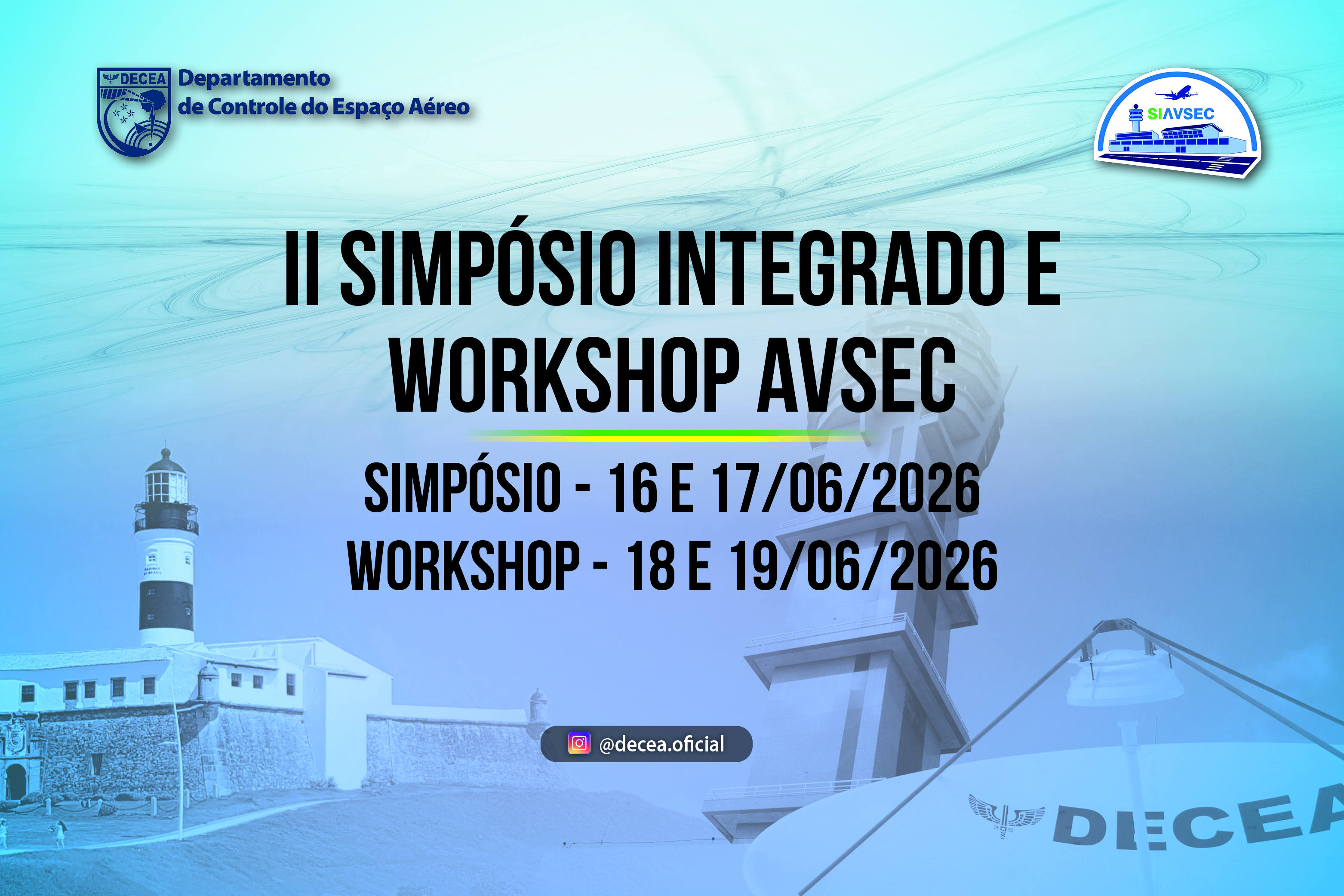 DECEA Departamento de Controle do Espaço Aéreo

SIAVSEC

II SIMPÓSIO INTEGRADO E WORKSHOP AVSEC

SIMPÓSIO - 16 E 17/06/2026
WORKSHOP - 18 E 19/06/2026

@decea.oficial

DECEA